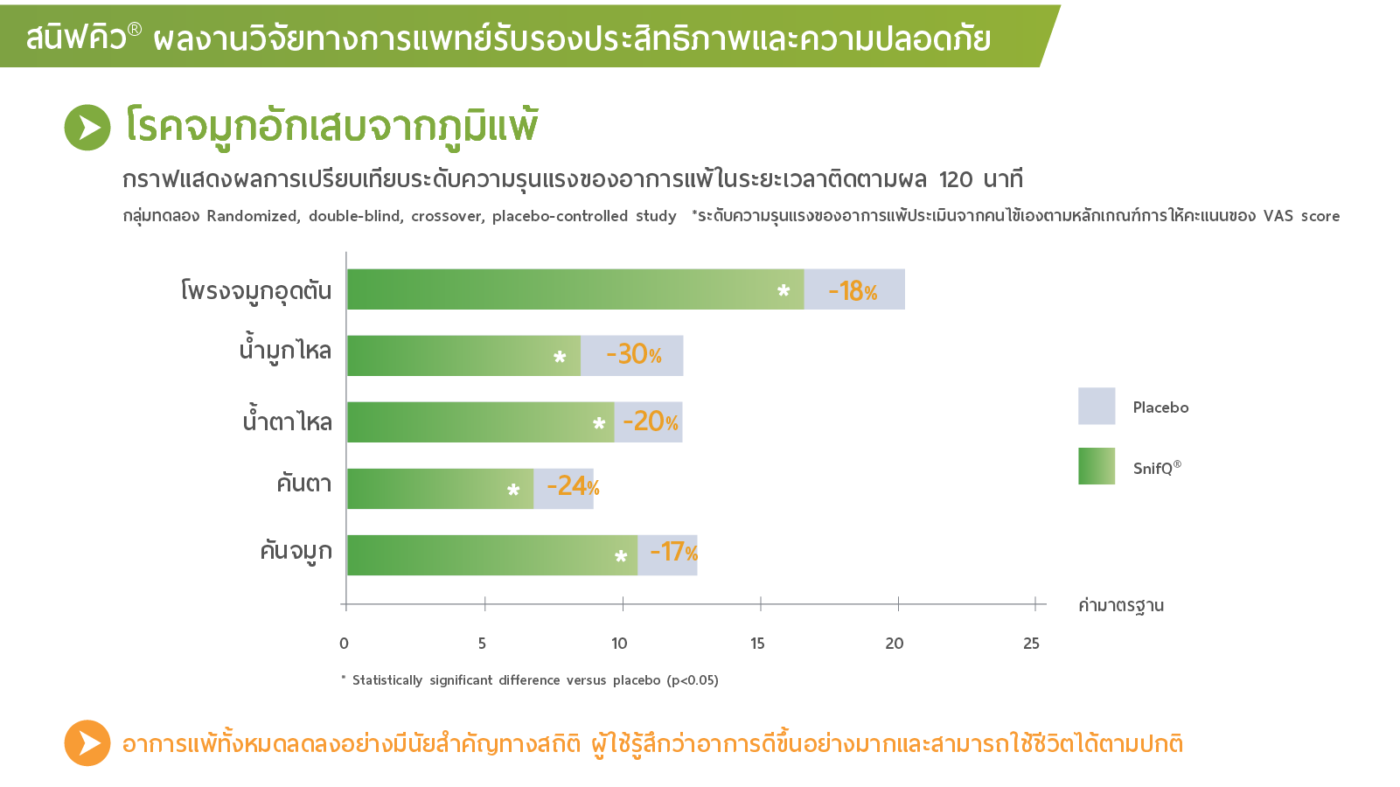 สนิฟคิว® ผลงานวิจัยทางการแพทย์รับรองประสิทธิภาพและความปลอดภัย

โรคจมูกอักเสบจากภูมิแพ้

กราฟแสดงผลการเปรียบเทียบระดับความรุนแรงของอาการแพ้ในระยะเวลาติดตามผล 120 นาที

กลุ่มทดลอง Randomized, double-blind, crossover, placebo-controlled study *ระดับความรุนแรงของอาการแพ้ประเมินจากคนไข้เองตามหลักเกณฑ์การให้คะแนนของ VAS score

โพรงจมูกอุดตัน * -18%
น้ำมูกไหล * -30%
น้ำตาไหล * -20%
คันตา * -24%
คันจมูก * -17%

Placebo
SnifQ®

ค่ามาตรฐาน

0 5 10 15 20 25

* Statistically significant difference versus placebo (p<0.05)

อาการแพ้ทั้งหมดลดลงอย่างมีนัยสำคัญทางสถิติ ผู้ใช้รู้สึกว่าอาการดีขึ้นอย่างมากและสามารถใช้ชีวิตได้ตามปกติ